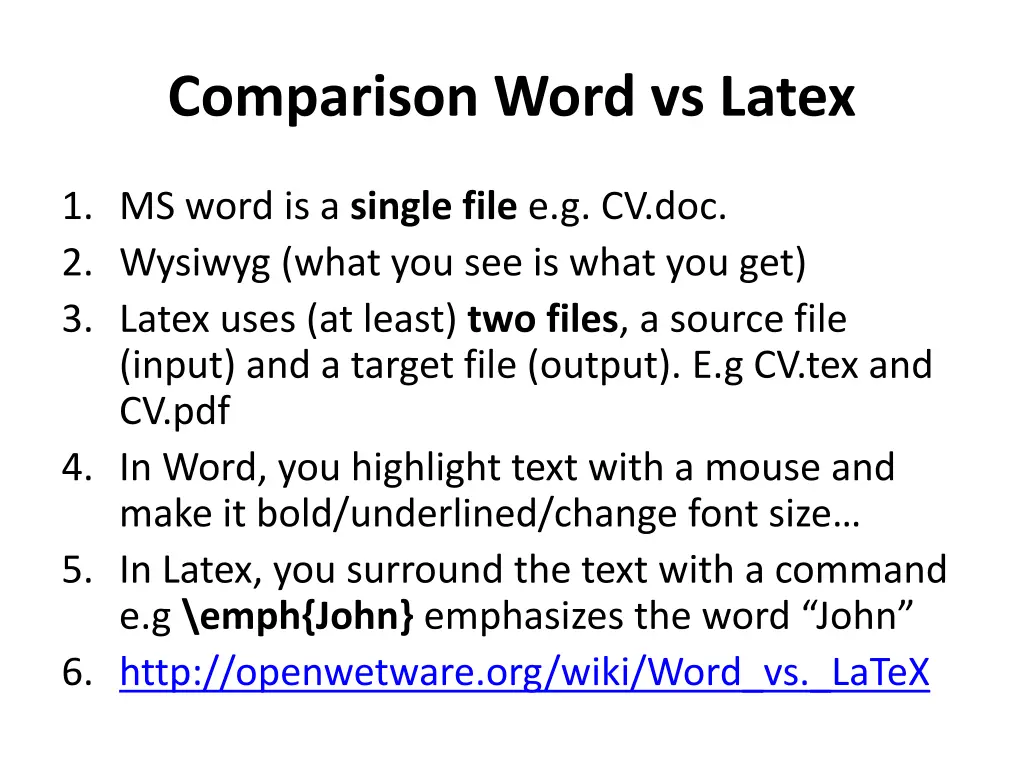 Comparison Word vs Latex

1. MS word is a single file e.g. CV.doc.
2. Wysiwyg (what you see is what you get)
3. Latex uses (at least) two files, a source file (input) and a target file (output). E.g CV.tex and CV.pdf
4. In Word, you highlight text with a mouse and make it bold/underlined/change font size…
5. In Latex, you surround the text with a command e.g \emph{John} emphasizes the word “John”
6. http://openwetware.org/wiki/Word_vs._LaTeX